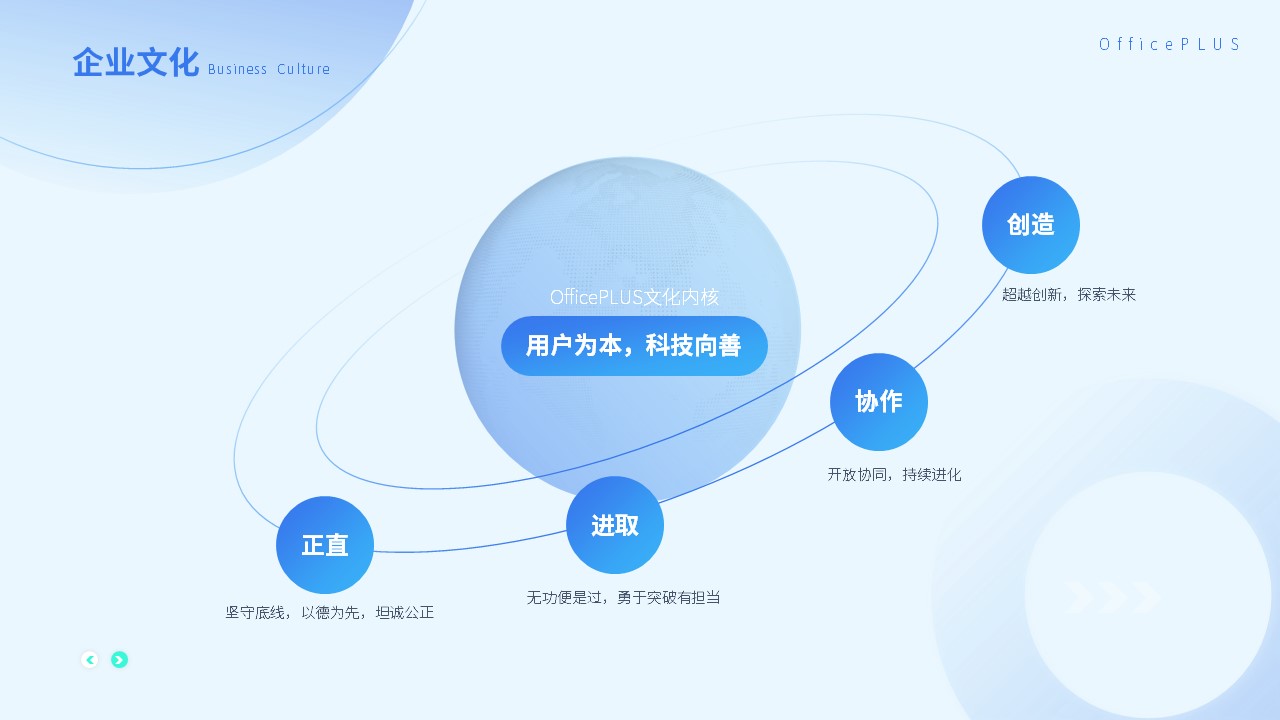 企业文化 Business Culture

OfficePLUS

OfficePLUS文化内核

用户为本，科技向善

创造

超越创新，探索未来

协作

开放协同，持续进化

进取

无功便是过，勇于突破有担当

正直

坚守底线，以德为先，坦诚公正